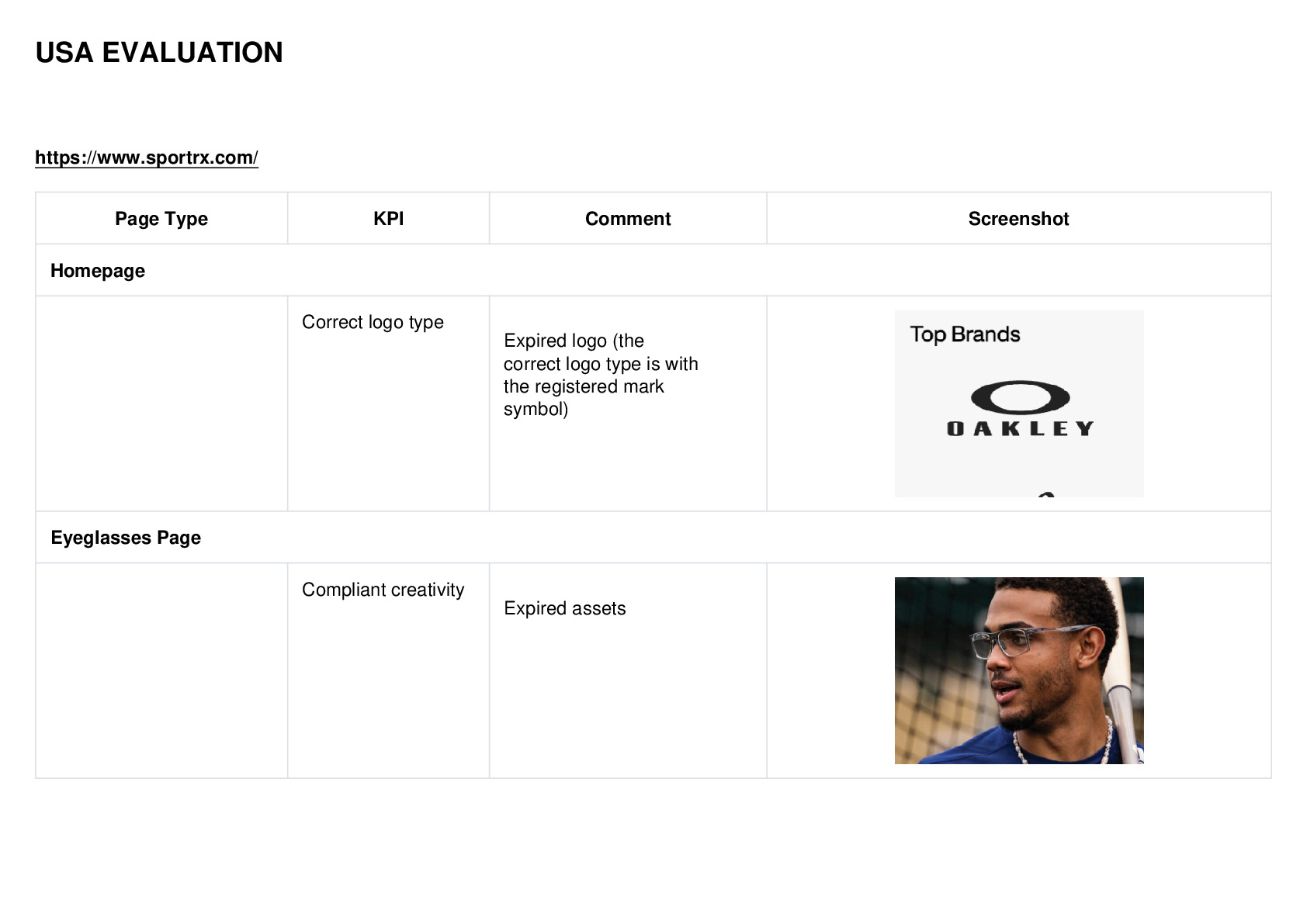 USA EVALUATION

https://www.sportrx.com/

| Page Type | KPI | Comment | Screenshot |
|---|---|---|---|
| Homepage | | | |
| | Correct logo type | Expired logo (the correct logo type is with the registered mark symbol) | Top Brands OAKLEY |
| Eyeglasses Page | | | |
| | Compliant creativity | Expired assets | |